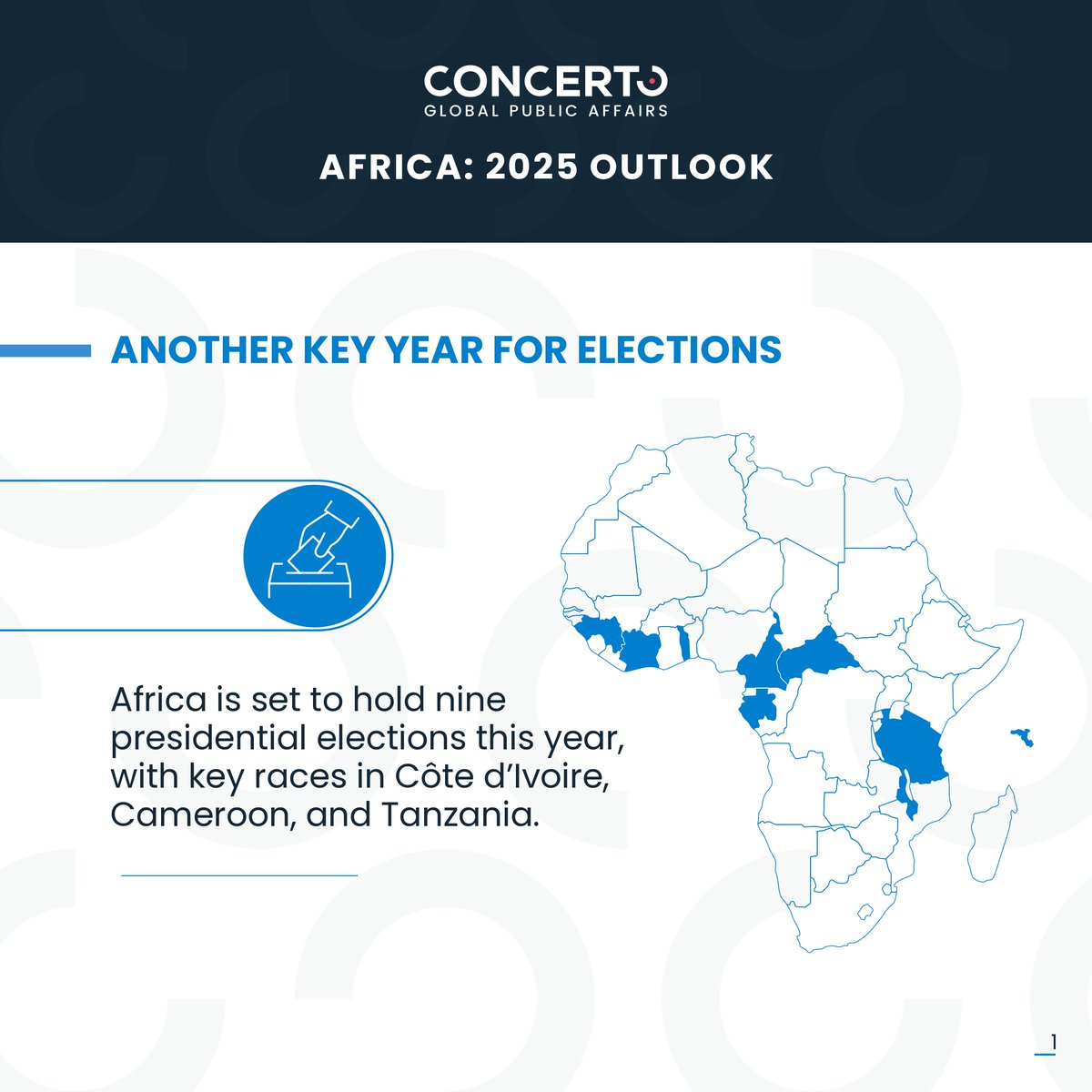 CONCERTO
GLOBAL PUBLIC AFFAIRS

AFRICA: 2025 OUTLOOK

ANOTHER KEY YEAR FOR ELECTIONS

Africa is set to hold nine presidential elections this year, with key races in Côte d'Ivoire, Cameroon, and Tanzania.

1